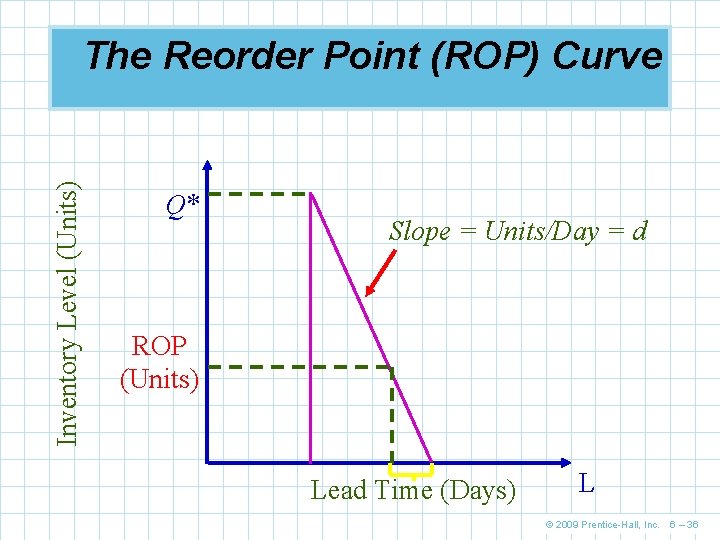 The Reorder Point (ROP) Curve

Inventory Level (Units)

Q*

Slope = Units/Day = d

ROP (Units)

Lead Time (Days)

L

© 2009 Prentice-Hall, Inc. 6 – 36